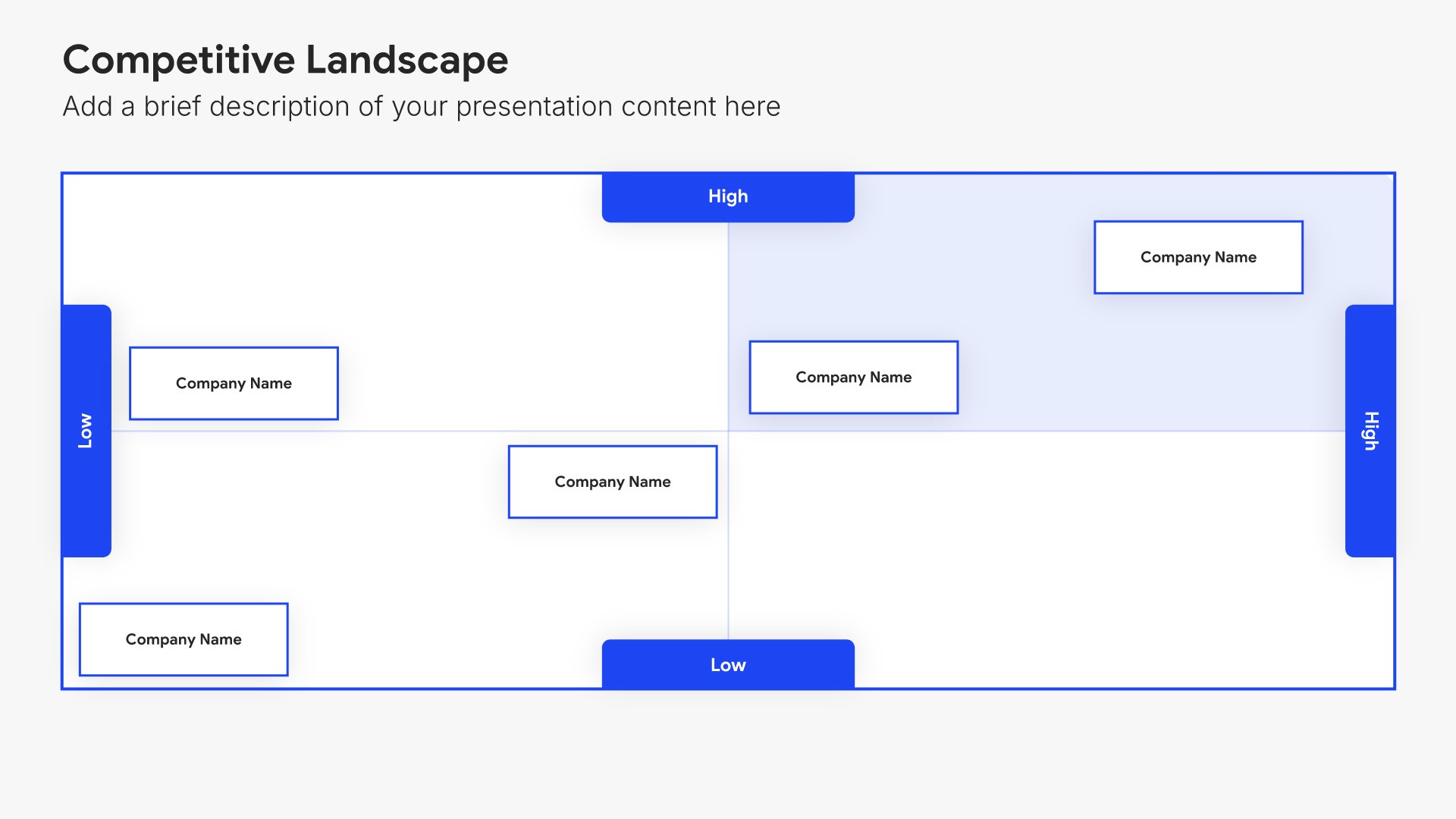 Competitive Landscape
Add a brief description of your presentation content here

High

Company Name

Low

Company Name

Company Name

High

Company Name

Company Name

Low